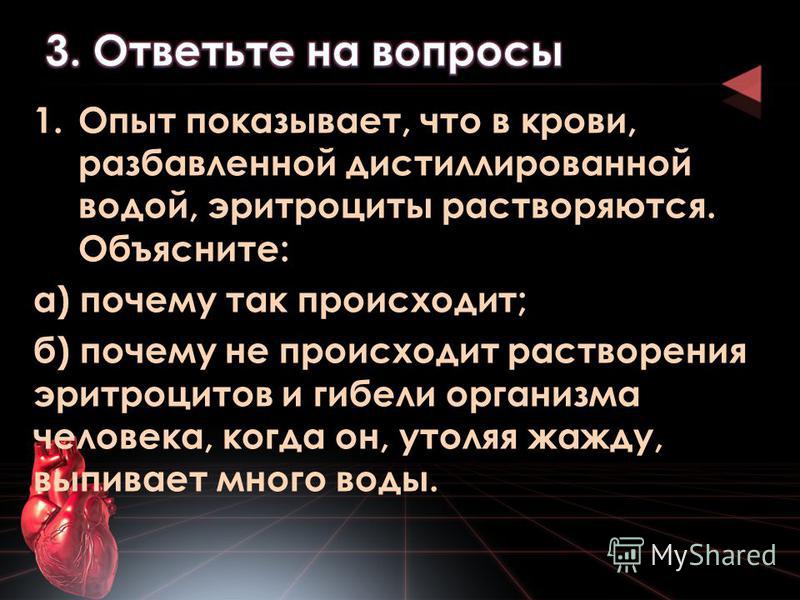 3. Ответьте на вопросы

1. Опыт показывает, что в крови, разбавленной дистиллированной водой, эритроциты растворяются. Объясните:

а) почему так происходит;

б) почему не происходит растворения эритроцитов и гибели организма человека, когда он, утоляя жажду, выпивает много воды.

MyShared